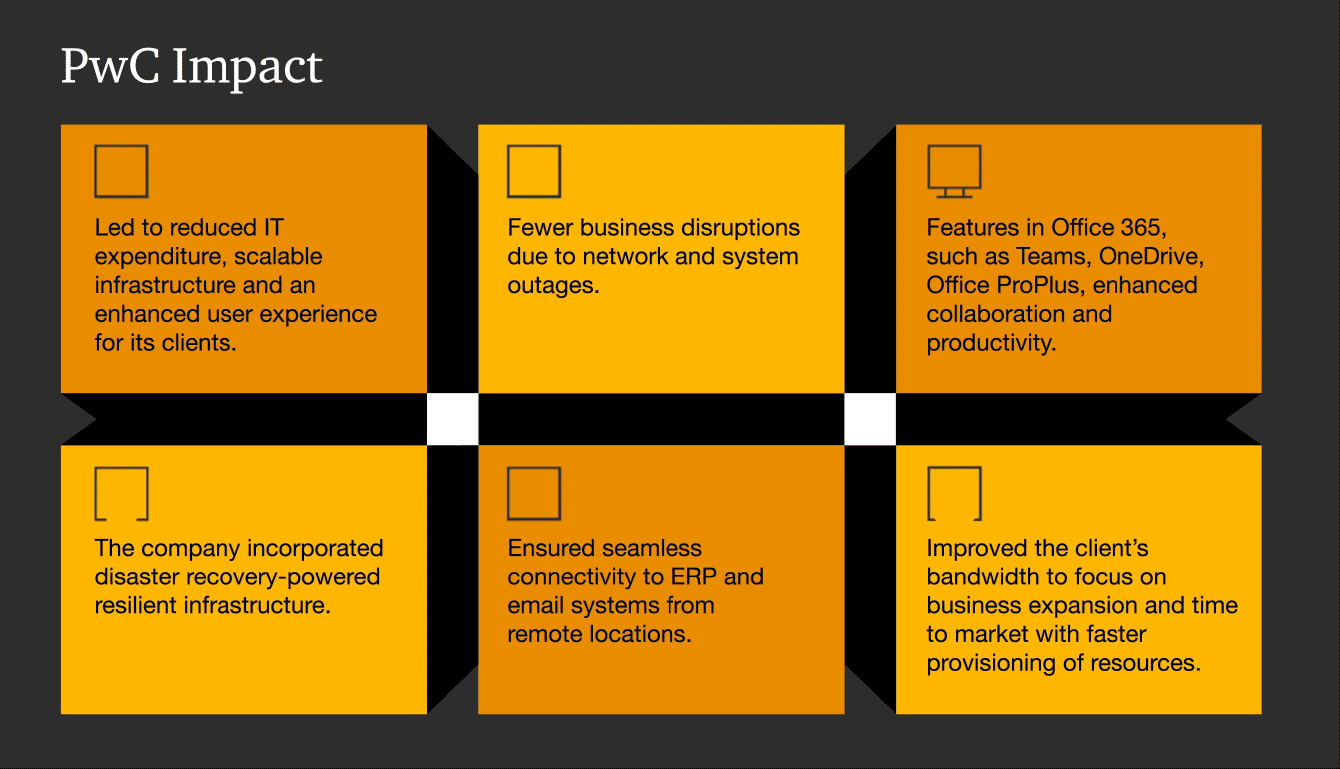 PwC Impact

Led to reduced IT expenditure, scalable infrastructure and an enhanced user experience for its clients.

Fewer business disruptions due to network and system outages.

Features in Office 365, such as Teams, OneDrive, Office ProPlus, enhanced collaboration and productivity.

The company incorporated disaster recovery-powered resilient infrastructure.

Ensured seamless connectivity to ERP and email systems from remote locations.

Improved the client's bandwidth to focus on business expansion and time to market with faster provisioning of resources.